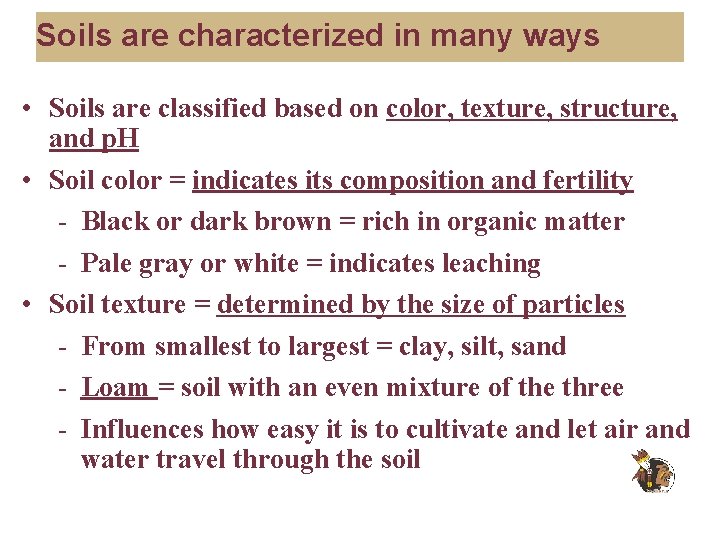 Soils are characterized in many ways

• Soils are classified based on color, texture, structure, and pH
• Soil color = indicates its composition and fertility
- Black or dark brown = rich in organic matter
- Pale gray or white = indicates leaching
• Soil texture = determined by the size of particles
- From smallest to largest = clay, silt, sand
- Loam = soil with an even mixture of the three
- Influences how easy it is to cultivate and let air and water travel through the soil